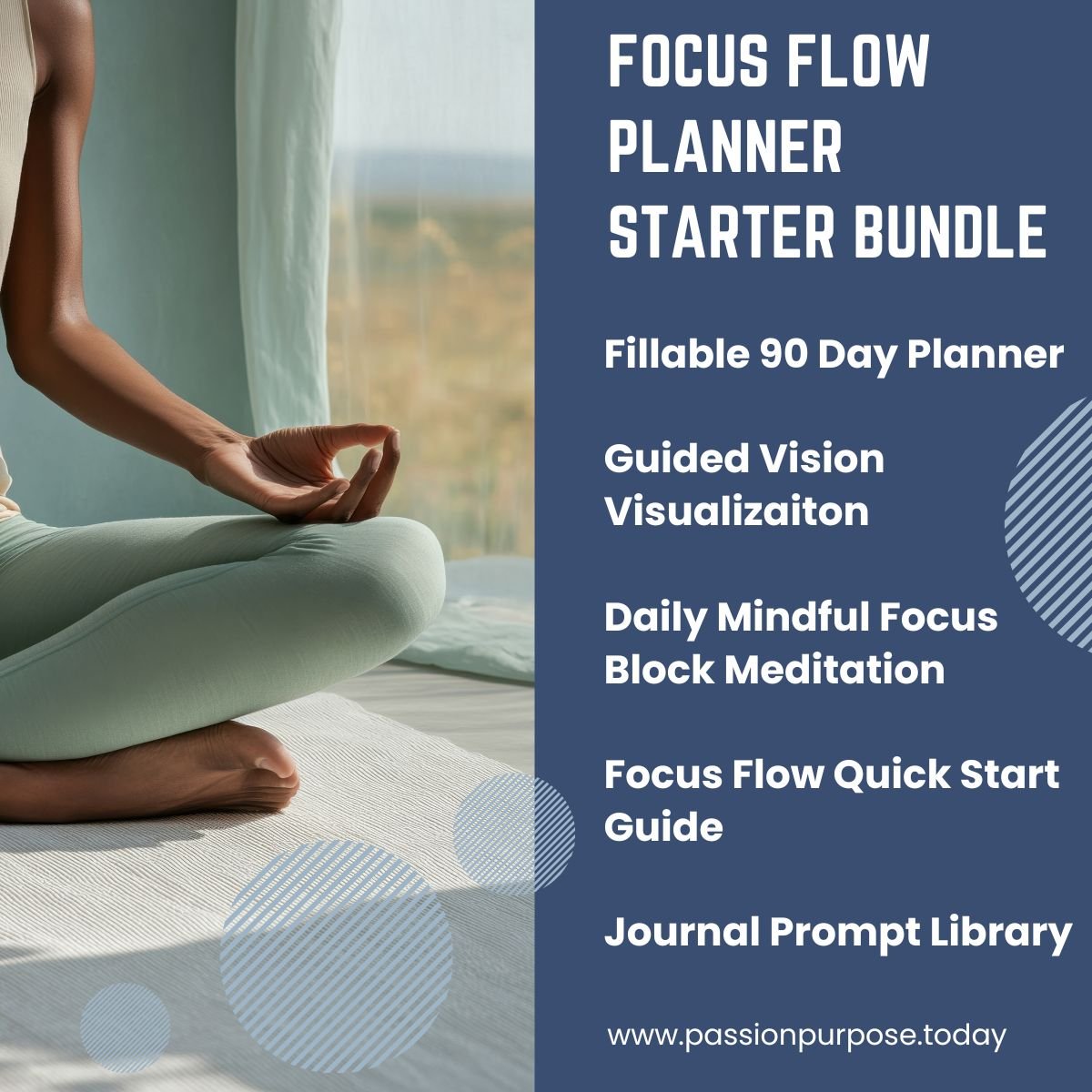 FOCUS FLOW PLANNER STARTER BUNDLE

Fillable 90 Day Planner

Guided Vision Visualizaiton

Daily Mindful Focus Block Meditation

Focus Flow Quick Start Guide

Journal Prompt Library

www.passionpurpose.today